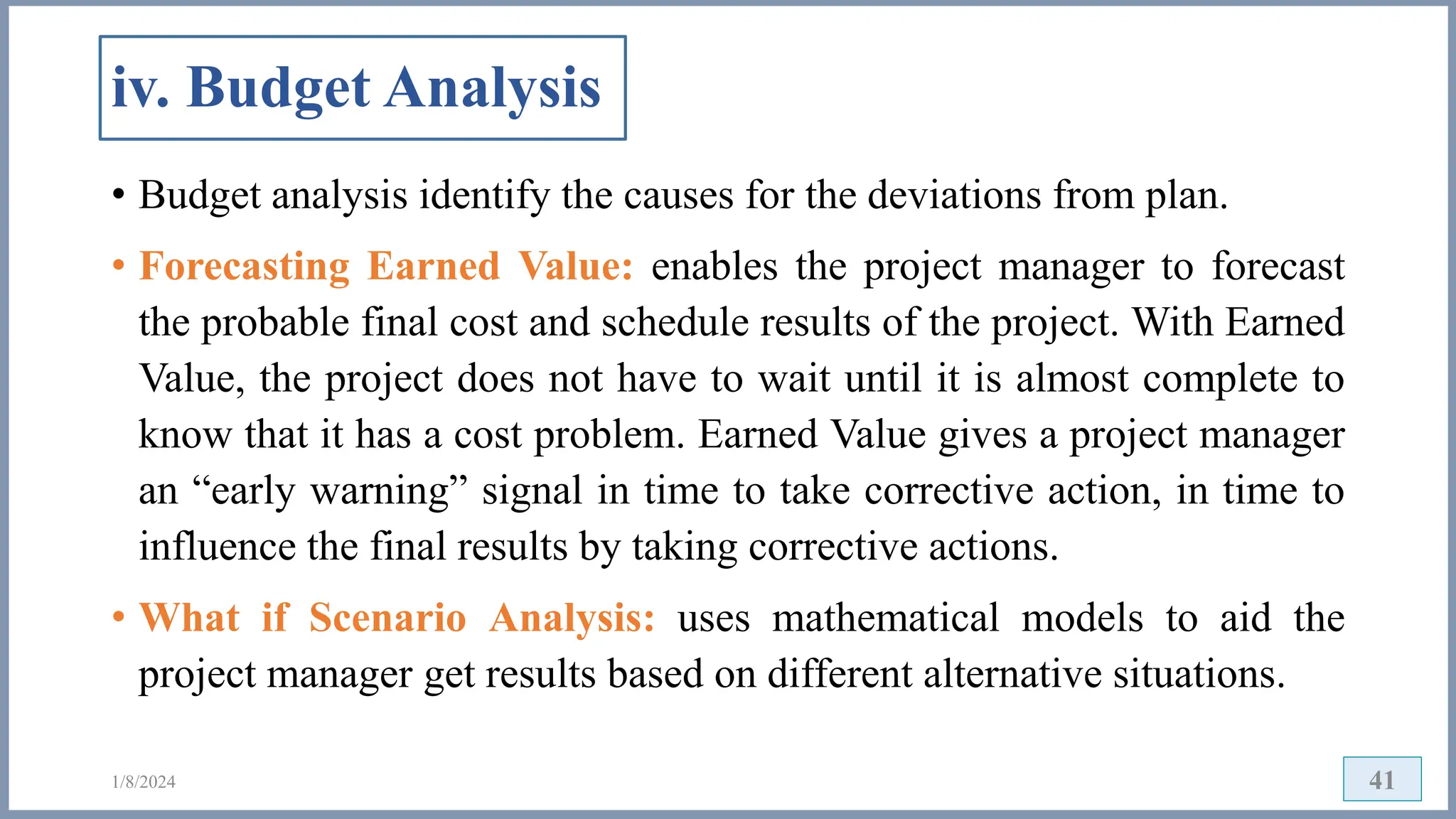 iv. Budget Analysis

• Budget analysis identify the causes for the deviations from plan.

• Forecasting Earned Value: enables the project manager to forecast the probable final cost and schedule results of the project. With Earned Value, the project does not have to wait until it is almost complete to know that it has a cost problem. Earned Value gives a project manager an “early warning” signal in time to take corrective action, in time to influence the final results by taking corrective actions.

• What if Scenario Analysis: uses mathematical models to aid the project manager get results based on different alternative situations.

1/8/2024

41